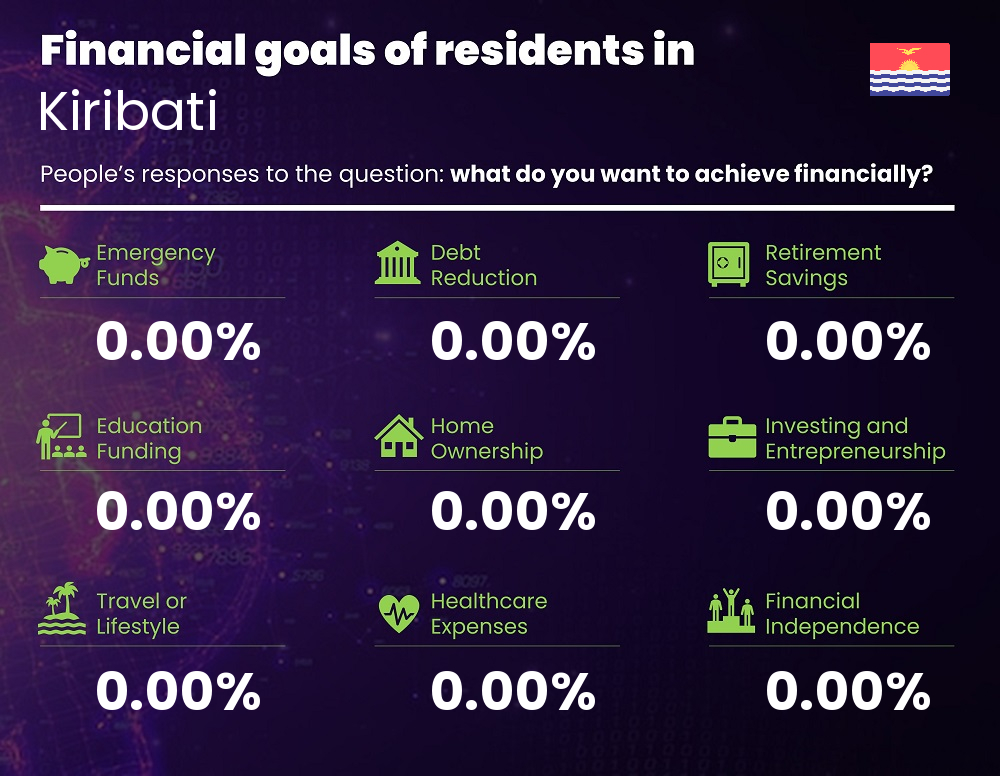 Financial goals of residents in Kiribati

People's responses to the question: what do you want to achieve financially?

Emergency Funds
0.00%

Debt Reduction
0.00%

Retirement Savings
0.00%

Education Funding
0.00%

Home Ownership
0.00%

Investing and Entrepreneurship
0.00%

Travel or Lifestyle
0.00%

Healthcare Expenses
0.00%

Financial Independence
0.00%